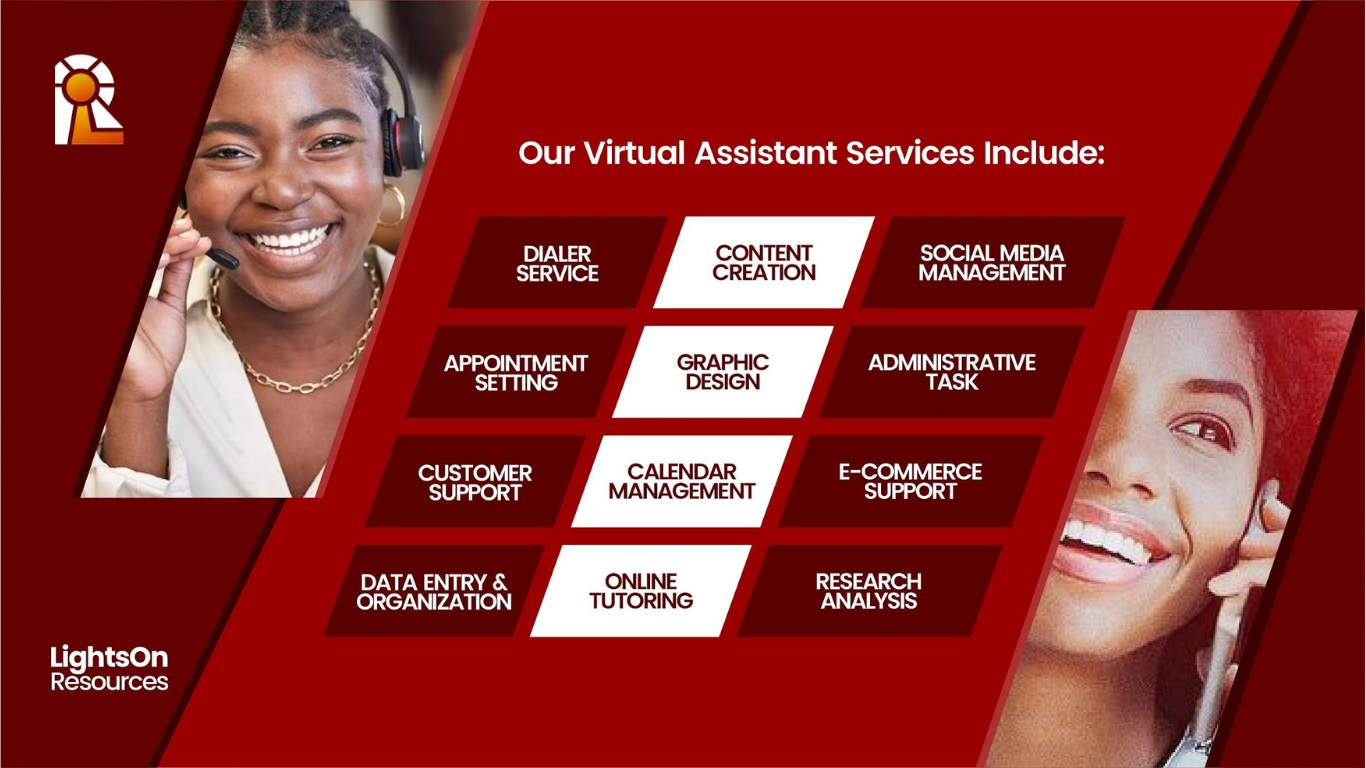 Our Virtual Assistant Services Include:

DIALER SERVICE

CONTENT CREATION

SOCIAL MEDIA MANAGEMENT

APPOINTMENT SETTING

GRAPHIC DESIGN

ADMINISTRATIVE TASK

CUSTOMER SUPPORT

CALENDAR MANAGEMENT

E-COMMERCE SUPPORT

DATA ENTRY & ORGANIZATION

ONLINE TUTORING

RESEARCH ANALYSIS

LightsOn Resources